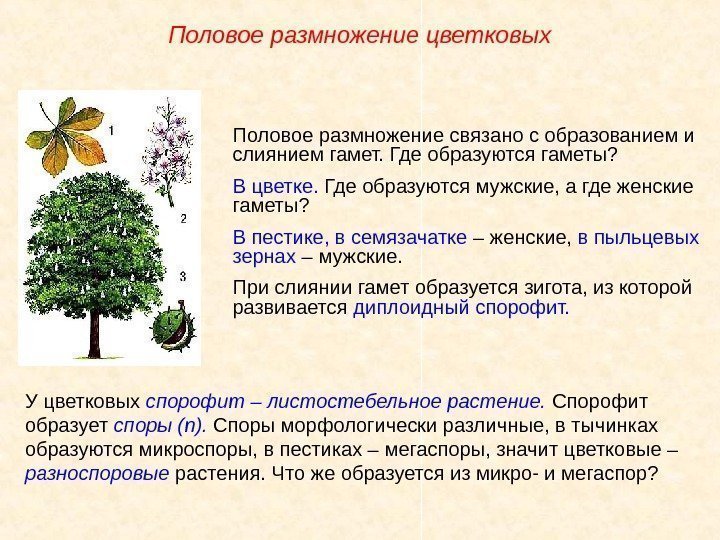 Половое размножение цветковых

1

2

3

Половое размножение связано с образованием и слиянием гамет. Где образуются гаметы?

В цветке. Где образуются мужские, а где женские гаметы?

В пестике, в семязачатке – женские, в пыльцевых зернах – мужские.

При слиянии гамет образуется зигота, из которой развивается диплоидный спорофит.

У цветковых спорофит – листостебельное растение. Спорофит образует споры (n). Споры морфологически различные, в тычинках образуются микроспоры, в пестиках – мегаспоры, значит цветковые – разноспоровые растения. Что же образуется из микро- и мегаспор?